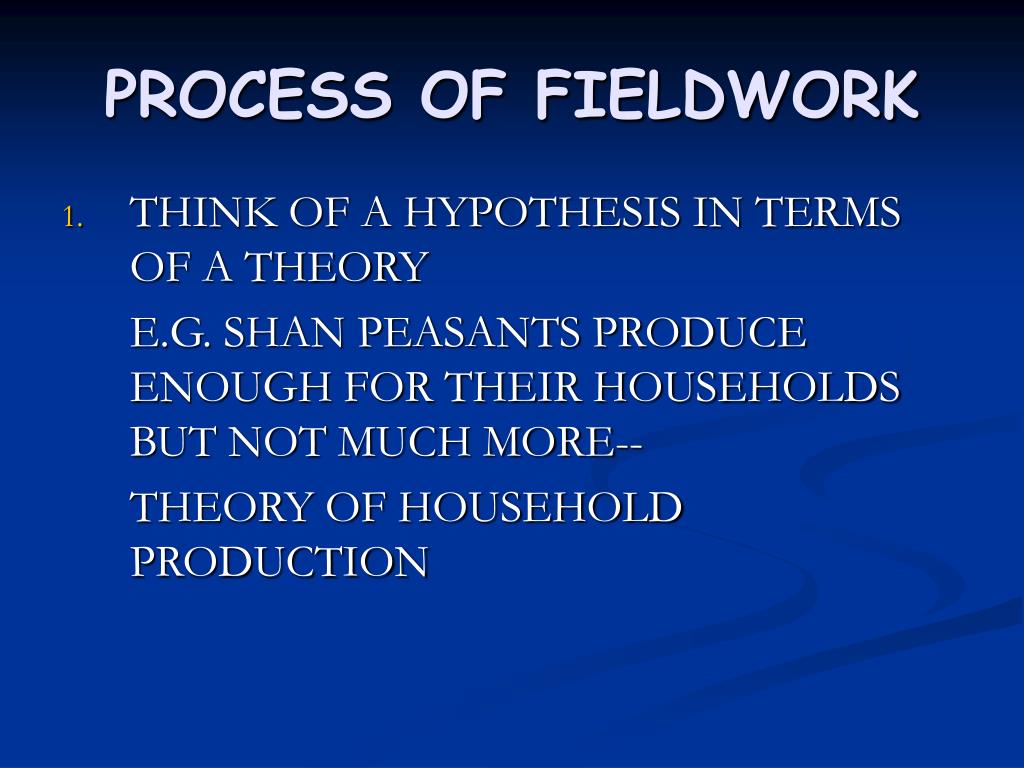 PROCESS OF FIELDWORK

1. THINK OF A HYPOTHESIS IN TERMS OF A THEORY

E.G. SHAN PEASANTS PRODUCE ENOUGH FOR THEIR HOUSEHOLDS BUT NOT MUCH MORE--

THEORY OF HOUSEHOLD PRODUCTION